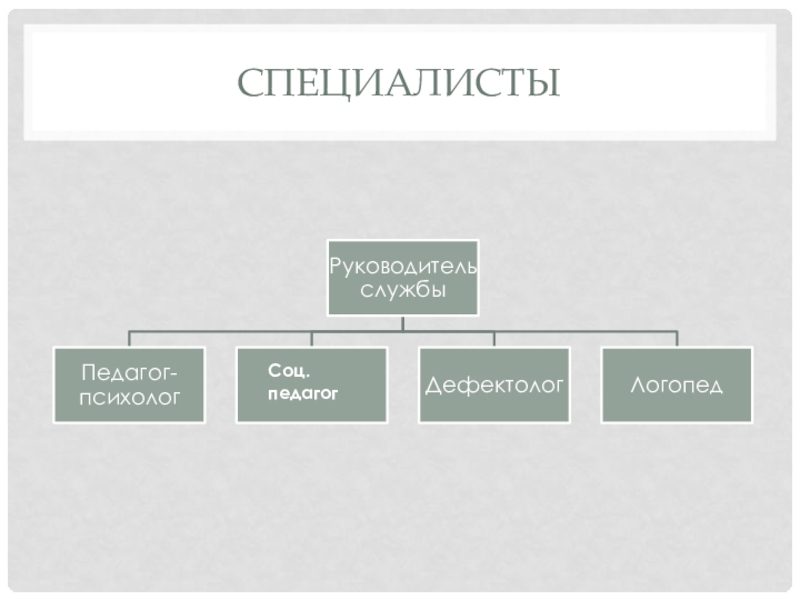 СПЕЦИАЛИСТЫ

Руководитель службы

Педагог-психолог

Соц. педагог

Дефектолог

Логопед